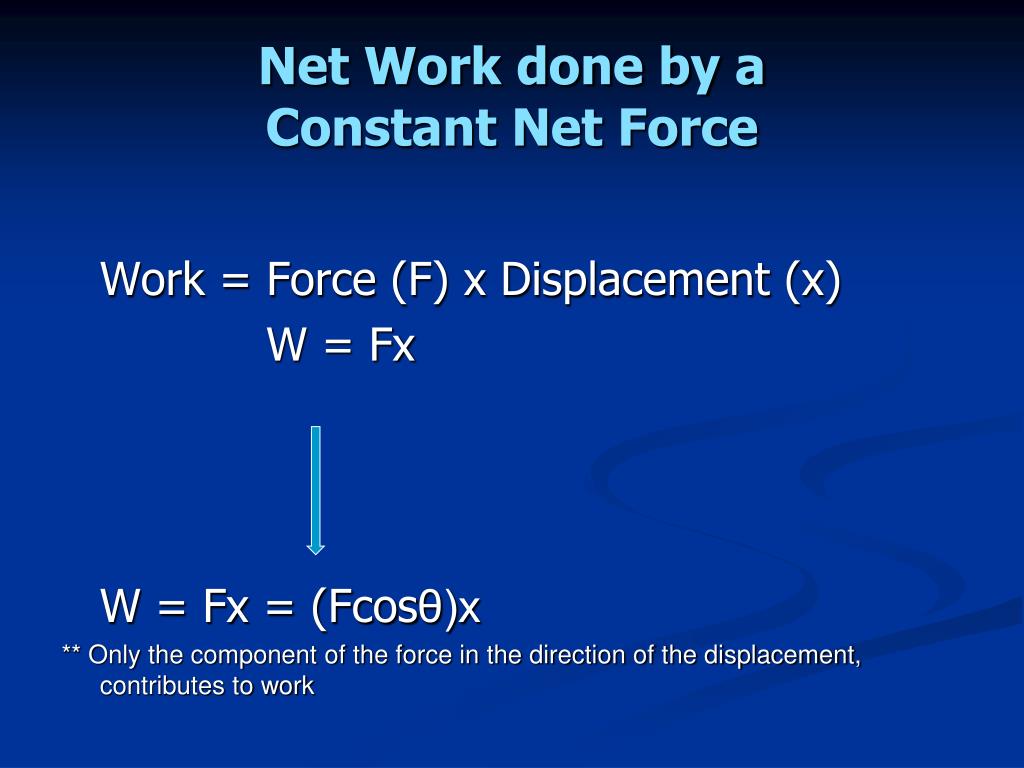 Net Work done by a
Constant Net Force

Work = Force (F) x Displacement (x)
W = Fx

W = Fx = (Fcosθ)x

** Only the component of the force in the direction of the displacement, contributes to work